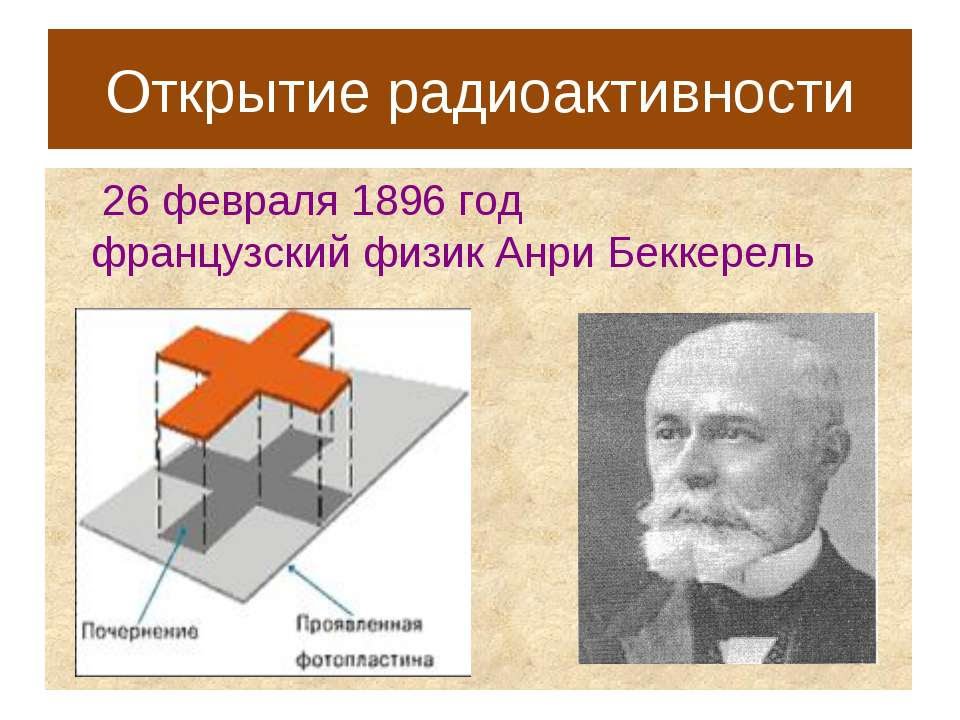 Открытие радиоактивности

26 февраля 1896 год французский физик Анри Беккерель

Почернение

Проявленная фотопластина